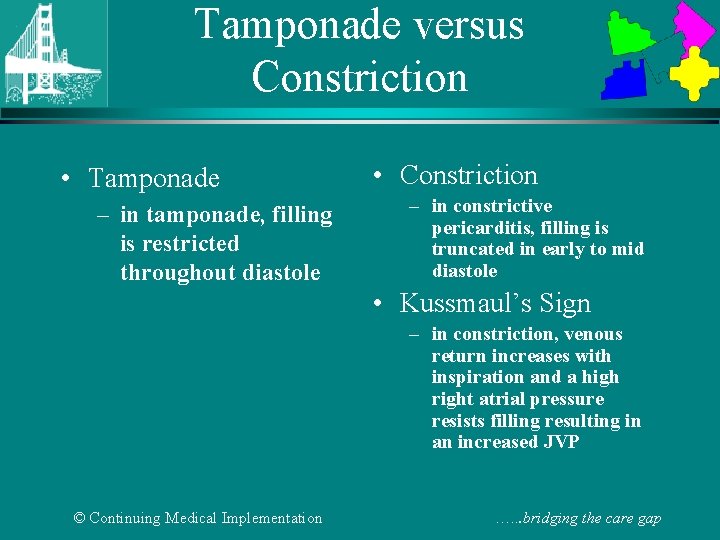 Tamponade versus Constriction

• Tamponade
– in tamponade, filling is restricted throughout diastole

• Constriction
– in constrictive pericarditis, filling is truncated in early to mid diastole

• Kussmaul's Sign
– in constriction, venous return increases with inspiration and a high right atrial pressure resists filling resulting in an increased JVP

© Continuing Medical Implementation

…..bridging the care gap